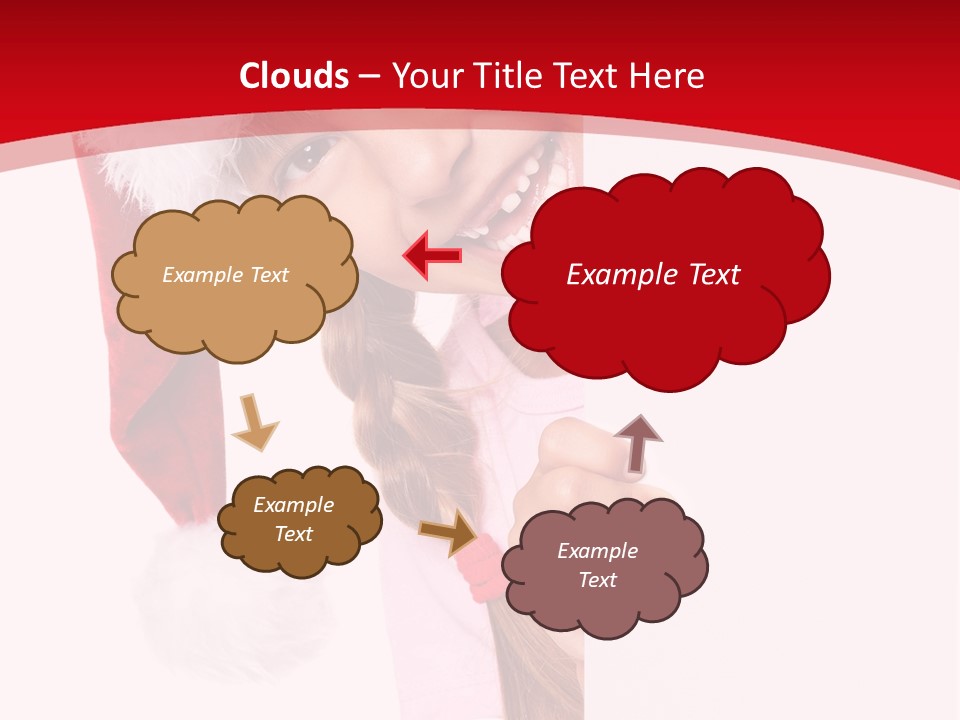 Clouds – Your Title Text Here

Example Text

Example Text

Example Text

Example Text